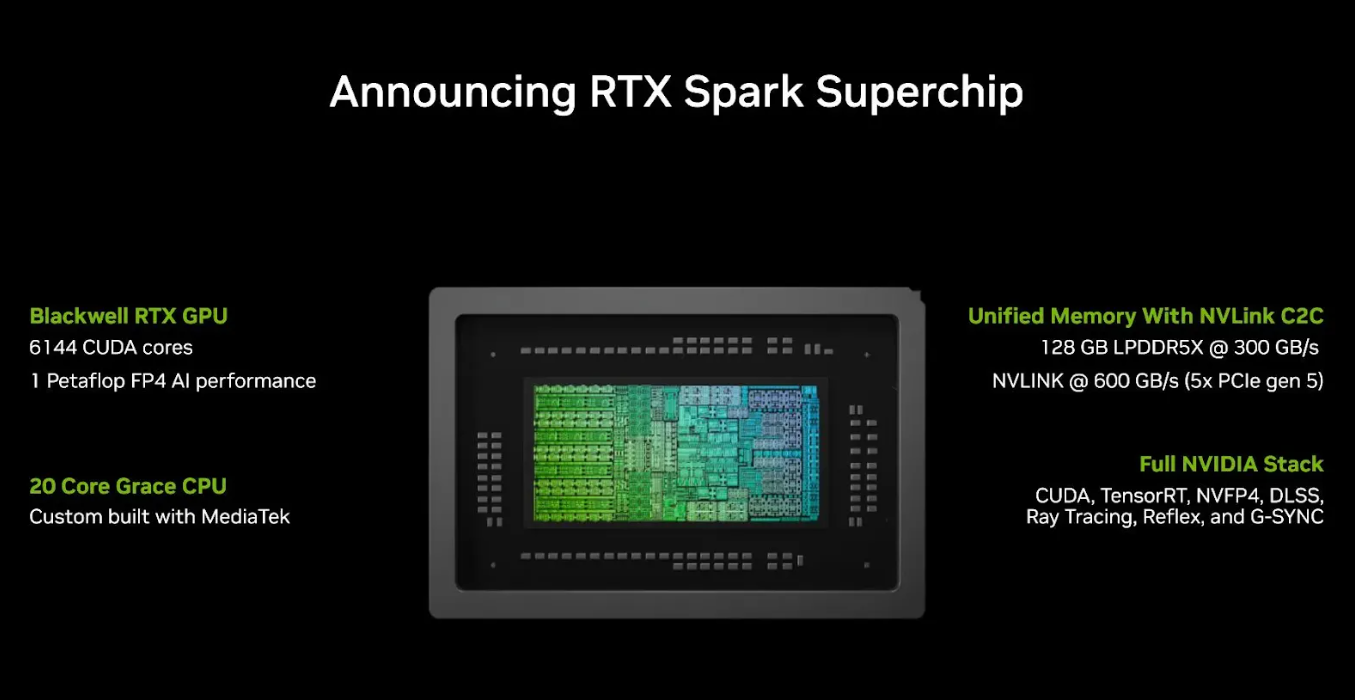 Announcing RTX Spark Superchip

Blackwell RTX GPU
6144 CUDA cores
1 Petaflop FP4 AI performance

20 Core Grace CPU
Custom built with MediaTek

Unified Memory With NVLink C2C
128 GB LPDDR5X @ 300 GB/s
NVLINK @ 600 GB/s (5x PCIe gen 5)

Full NVIDIA Stack
CUDA, TensorRT, NVFP4, DLSS, Ray Tracing, Reflex, and G-SYNC